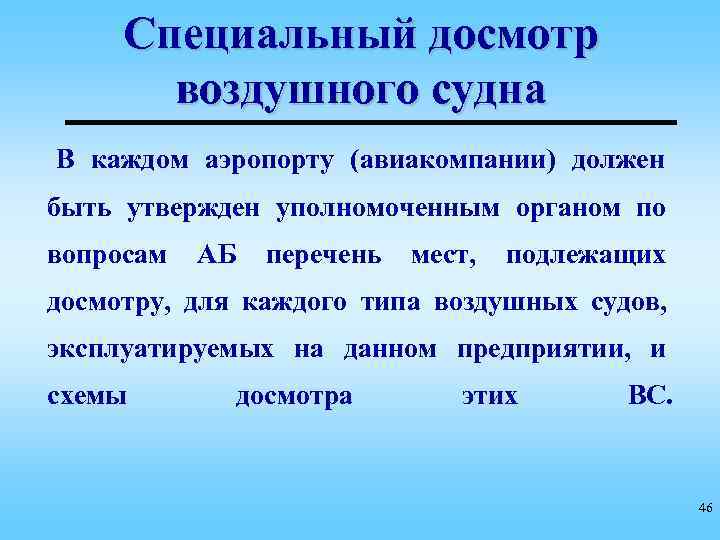 Специальный досмотр воздушного судна

В каждом аэропорту (авиакомпании) должен быть утвержден уполномоченным органом по вопросам АБ перечень мест, подлежащих досмотру, для каждого типа воздушных судов, эксплуатируемых на данном предприятии, и схемы досмотра этих ВС.

46